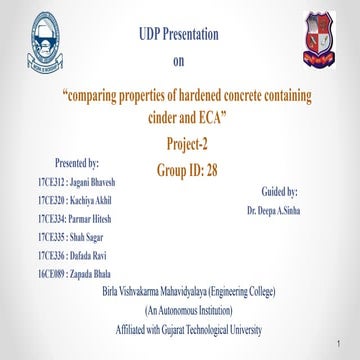 UDP Presentation

on

“comparing properties of hardened concrete containing cinder and ECA”

Project-2

Group ID: 28

Presented by:

17CE312 : Jagani Bhavesh

17CE320 : Kachiya Akhil

17CE334: Parmar Hitesh

17CE335 : Shah Sagar

17CE336 : Dafada Ravi

16CE089 : Zapada Bhala

Guided by:

Dr. Deepa A.Sinha

Birla Vishvakarma Mahavidyalaya (Engineering College)

(An Autonomous Institution)

Affiliated with Gujarat Technological University

1